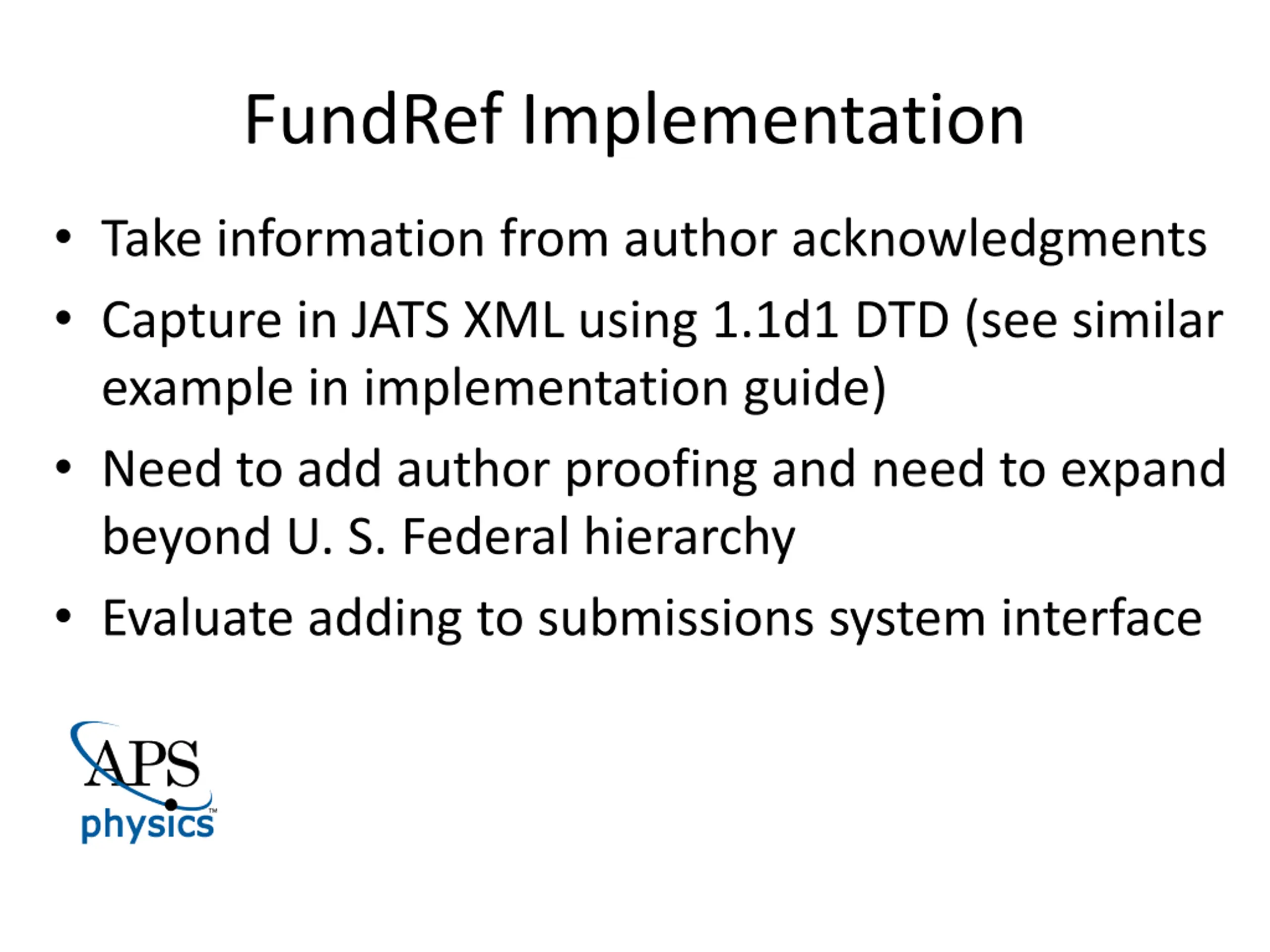 FundRef Implementation

• Take information from author acknowledgments
• Capture in JATS XML using 1.1d1 DTD (see similar example in implementation guide)
• Need to add author proofing and need to expand beyond U. S. Federal hierarchy
• Evaluate adding to submissions system interface

APS physics™